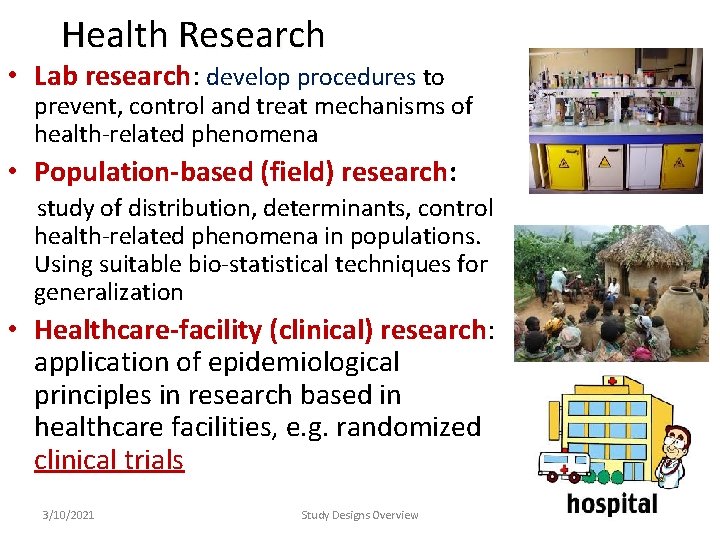 Health Research

• Lab research: develop procedures to prevent, control and treat mechanisms of health-related phenomena

• Population-based (field) research: study of distribution, determinants, control health-related phenomena in populations. Using suitable bio-statistical techniques for generalization

• Healthcare-facility (clinical) research: application of epidemiological principles in research based in healthcare facilities, e.g. randomized clinical trials

hospital

3/10/2021

Study Designs Overview